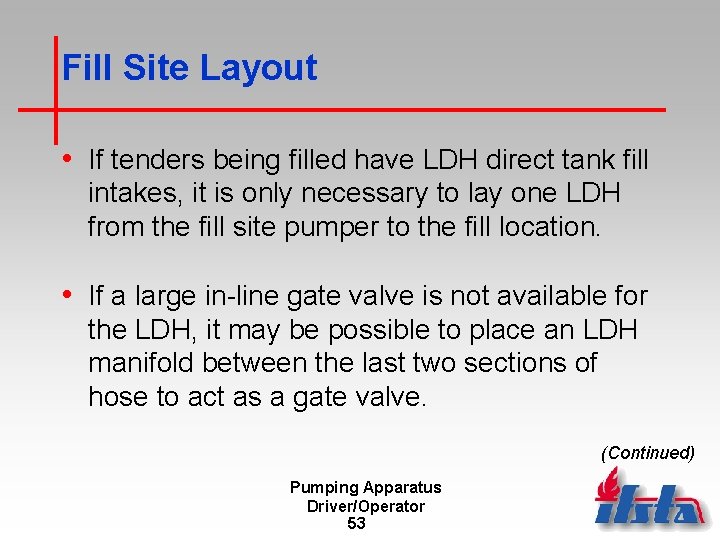 Fill Site Layout

• If tenders being filled have LDH direct tank fill intakes, it is only necessary to lay one LDH from the fill site pumper to the fill location.

• If a large in-line gate valve is not available for the LDH, it may be possible to place an LDH manifold between the last two sections of hose to act as a gate valve.

(Continued)

Pumping Apparatus Driver/Operator
53

ifsta